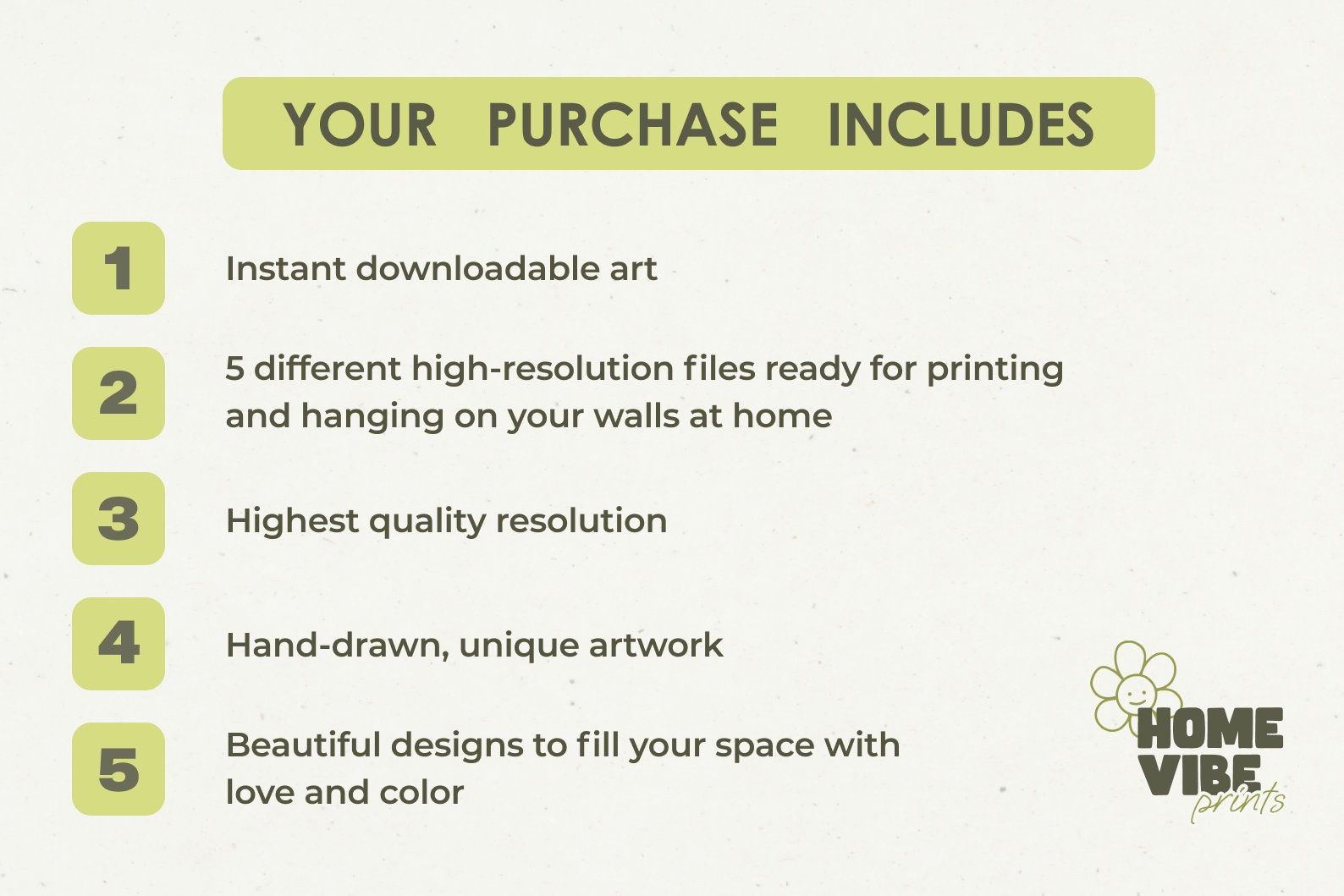 YOUR PURCHASE INCLUDES

1 Instant downloadable art

2 5 different high-resolution files ready for printing and hanging on your walls at home

3 Highest quality resolution

4 Hand-drawn, unique artwork

5 Beautiful designs to fill your space with love and color

HOME VIBE prints